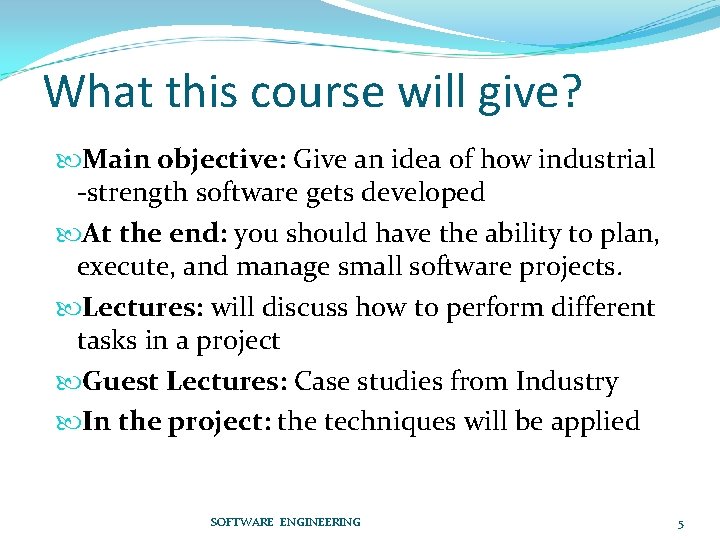 What this course will give?

Main objective: Give an idea of how industrial -strength software gets developed

At the end: you should have the ability to plan, execute, and manage small software projects.

Lectures: will discuss how to perform different tasks in a project

Guest Lectures: Case studies from Industry

In the project: the techniques will be applied

SOFTWARE ENGINEERING

5